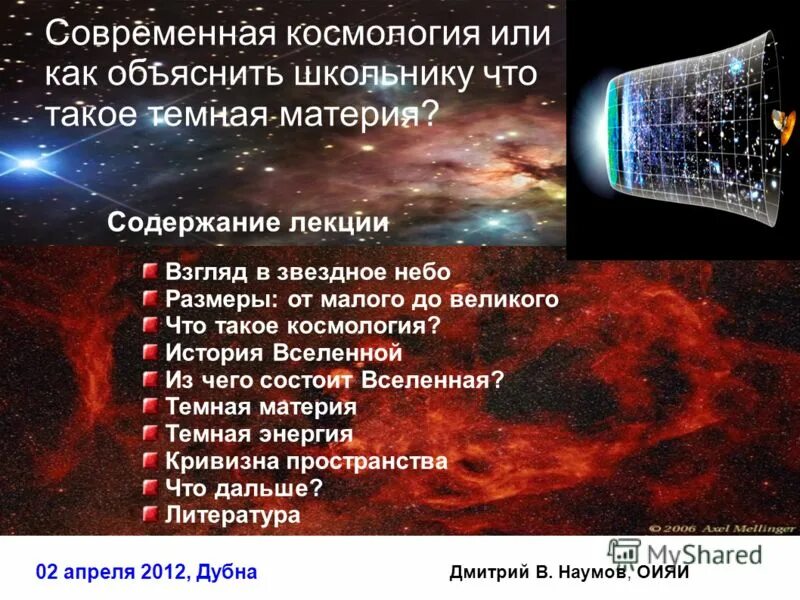 Современная космология или как объяснить школьнику что такое темная материя?

Содержание лекции

Взгляд в звездное небо
Размеры: от малого до великого
Что такое космология?
История Вселенной
Из чего состоит Вселенная?
Темная материя
Темная энергия
Кривизна пространства
Что дальше?
Литература

© 2006 Axel Mellinger

MyShared

02 апреля 2012, Дубна

Дмитрий В. Наумов, ОИЯИ